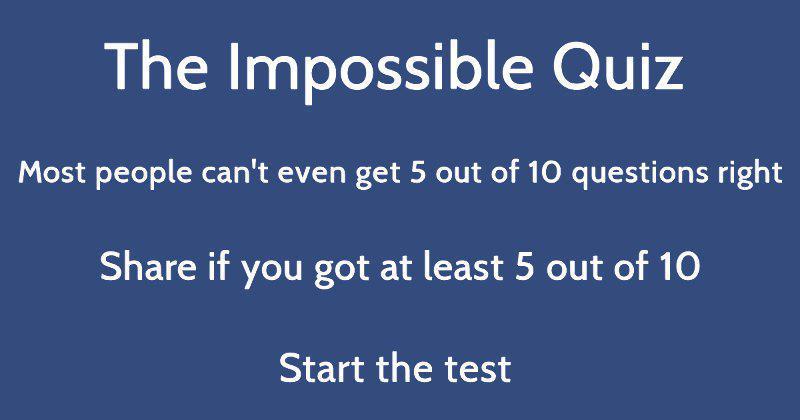 The Impossible Quiz

Most people can't even get 5 out of 10 questions right

Share if you got at least 5 out of 10

Start the test